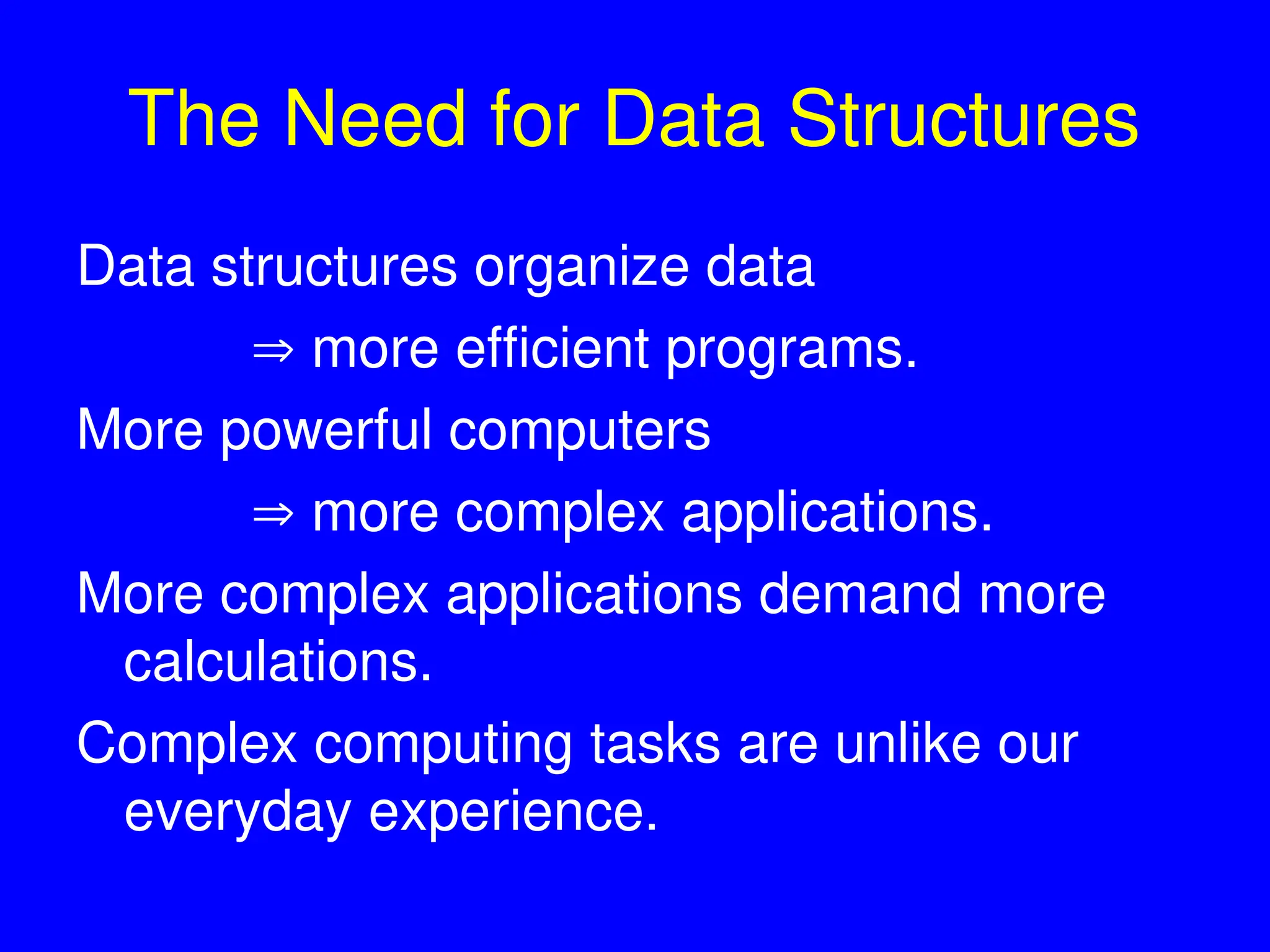 The Need for Data Structures

Data structures organize data

⇒ more efficient programs.

More powerful computers

⇒ more complex applications.

More complex applications demand more calculations.

Complex computing tasks are unlike our everyday experience.